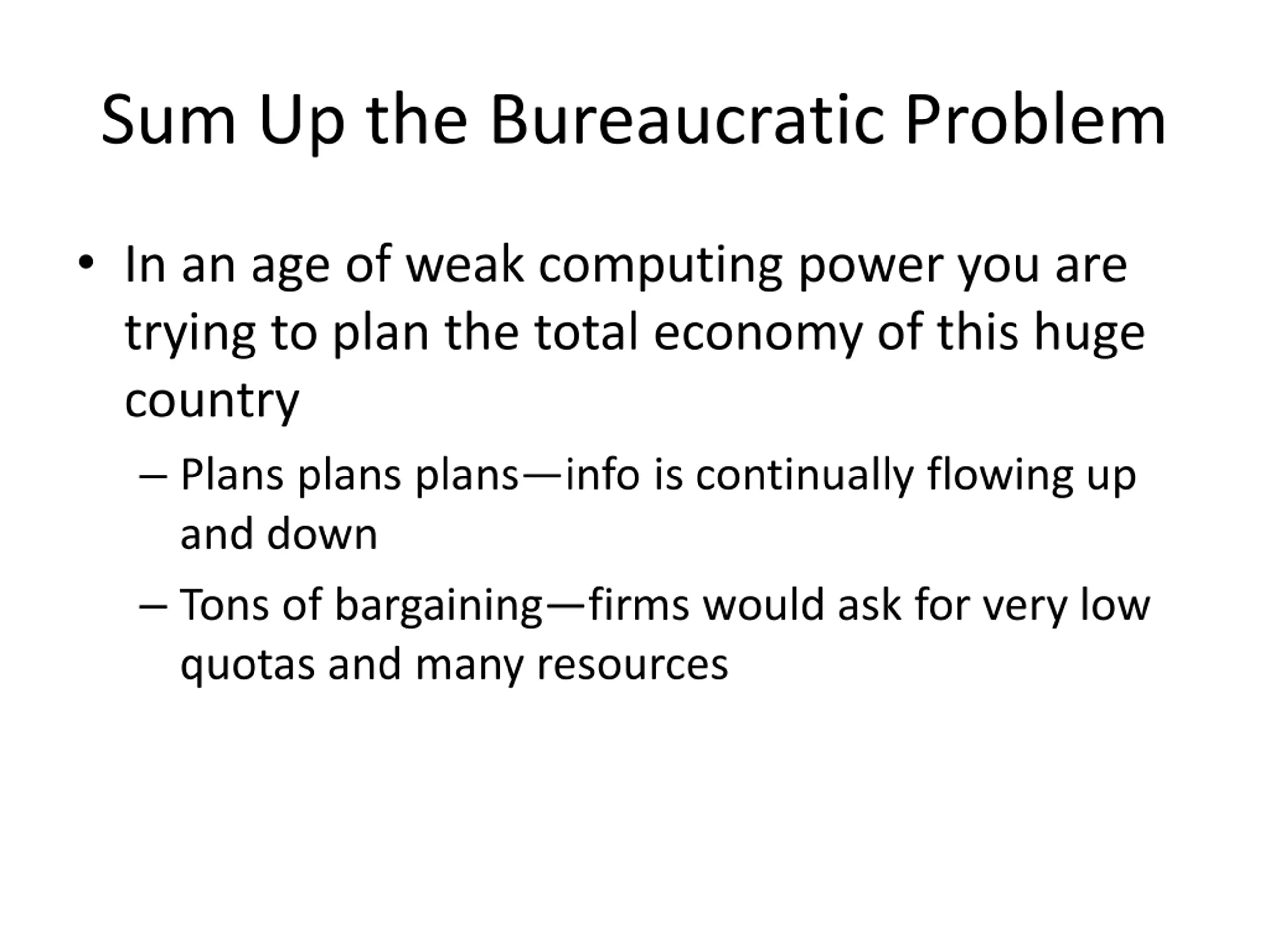 Sum Up the Bureaucratic Problem

• In an age of weak computing power you are trying to plan the total economy of this huge country

– Plans plans plans—info is continually flowing up and down

– Tons of bargaining—firms would ask for very low quotas and many resources